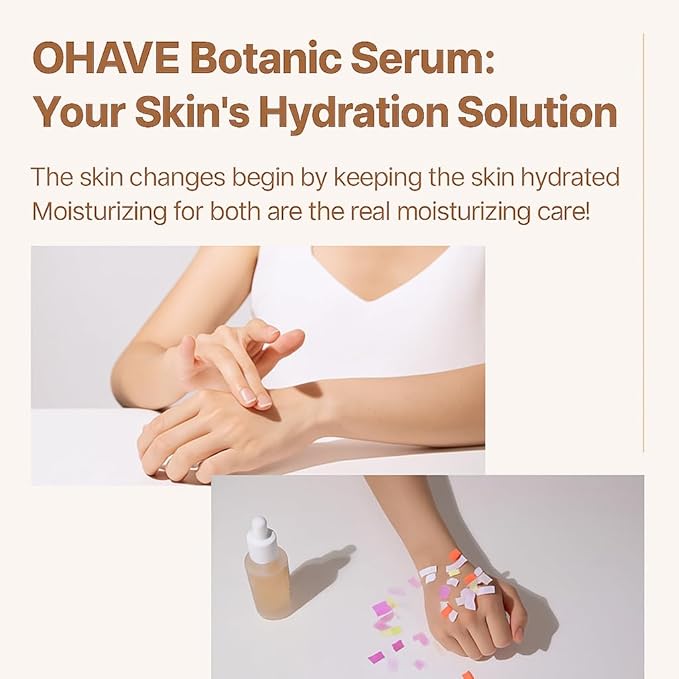 OHAVE Botanic Serum:
Your Skin's Hydration Solution

The skin changes begin by keeping the skin hydrated
Moisturizing for both are the real moisturizing care!